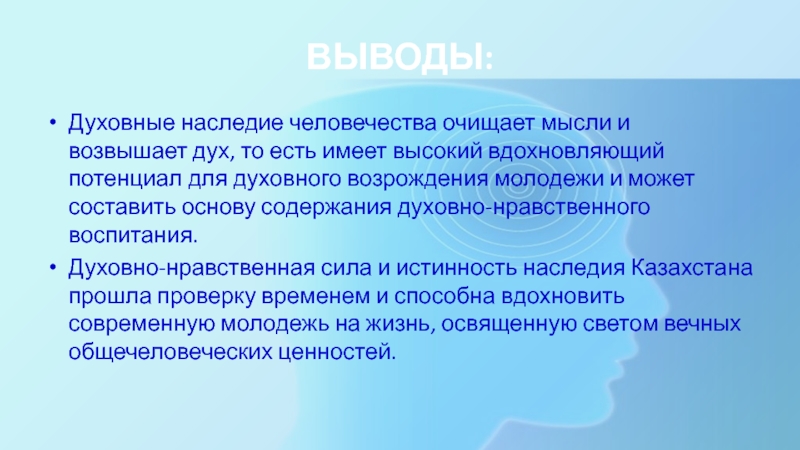 ВЫВОДЫ:

• Духовные наследие человечества очищает мысли и возвышает дух, то есть имеет высокий вдохновляющий потенциал для духовного возрождения молодежи и может составить основу содержания духовно-нравственного воспитания.

• Духовно-нравственная сила и истинность наследия Казахстана прошла проверку временем и способна вдохновить современную молодежь на жизнь, освященную светом вечных общечеловеческих ценностей.